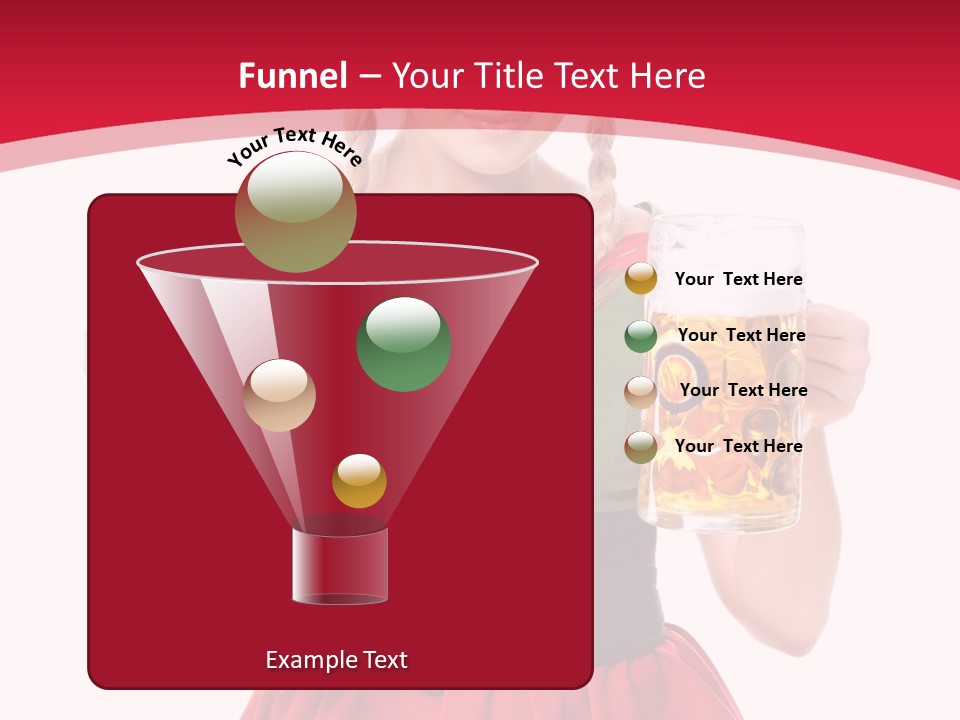 Funnel – Your Title Text Here

Your Text Here

Your Text Here

Your Text Here

Your Text Here

Your Text Here

Example Text